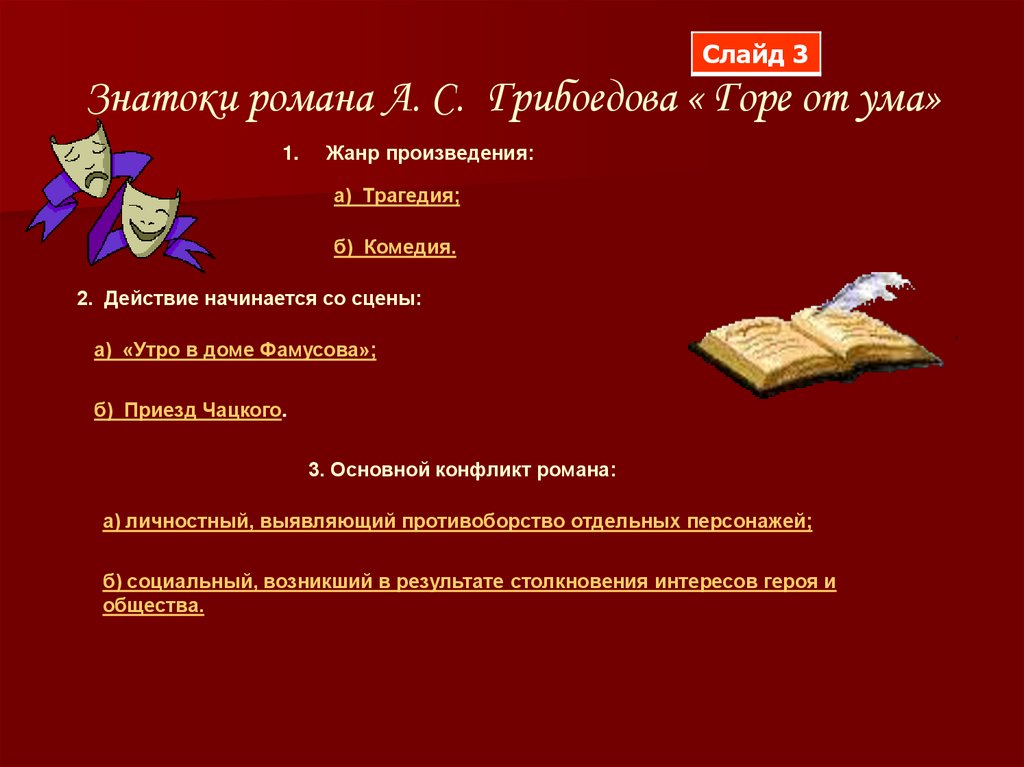 Слайд 3

Знатоки романа А. С. Грибоедова « Горе от ума»

1. Жанр произведения:

а) Трагедия;

б) Комедия.

2. Действие начинается со сцены:

а) «Утро в доме Фамусова»;

б) Приезд Чацкого.

3. Основной конфликт романа:

а) личностный, выявляющий противоборство отдельных персонажей;

б) социальный, возникший в результате столкновения интересов героя и общества.